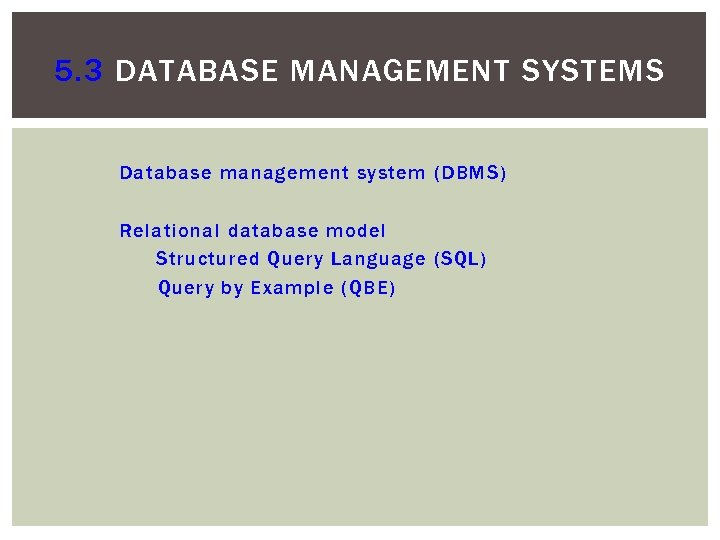 5.3 DATABASE MANAGEMENT SYSTEMS

Database management system (DBMS)

Relational database model
Structured Query Language (SQL)
Query by Example (QBE)